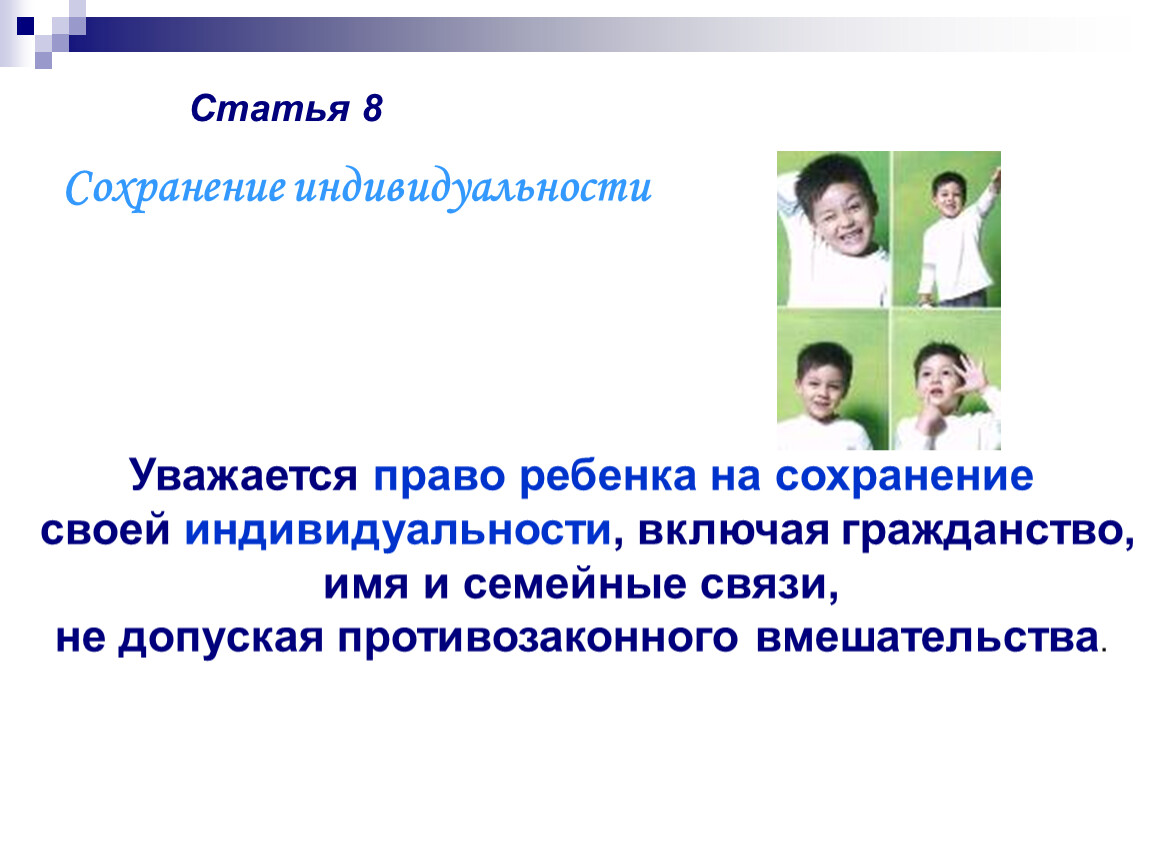 Статья 8

Сохранение индивидуальности

Уважается право ребенка на сохранение своей индивидуальности, включая гражданство, имя и семейные связи, не допуская противозаконного вмешательства.